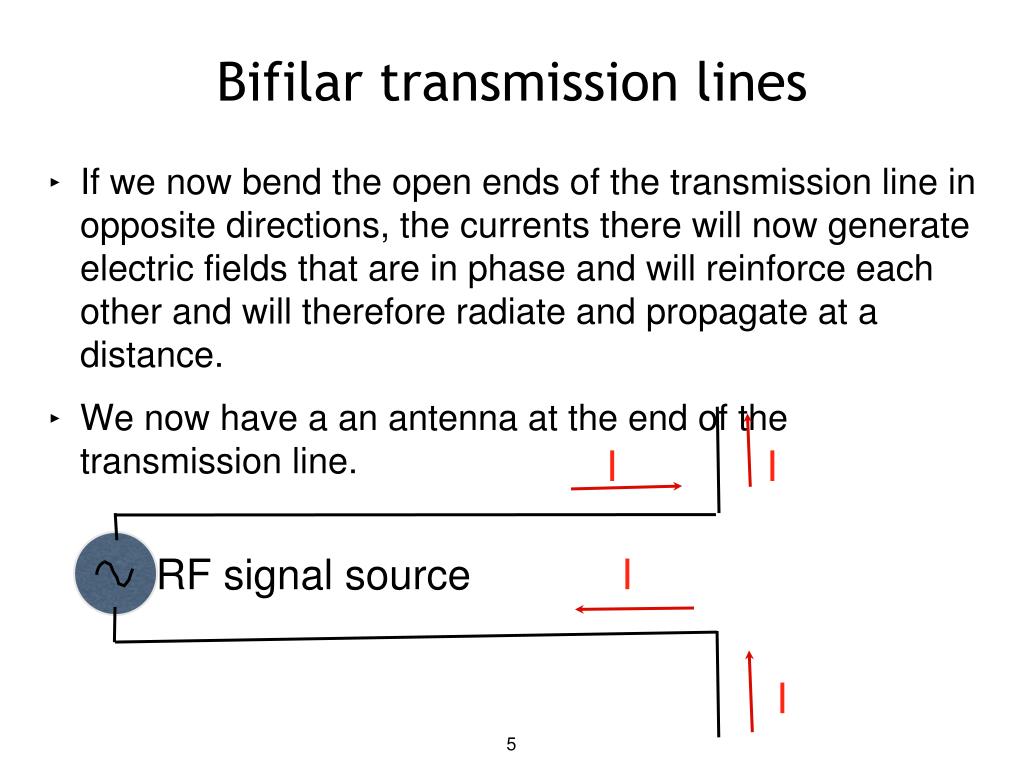 Bifilar transmission lines

‣ If we now bend the open ends of the transmission line in opposite directions, the currents there will now generate electric fields that are in phase and will reinforce each other and will therefore radiate and propagate at a distance.

‣ We now have a an antenna at the end of the transmission line.

I

I

RF signal source

I

I

5